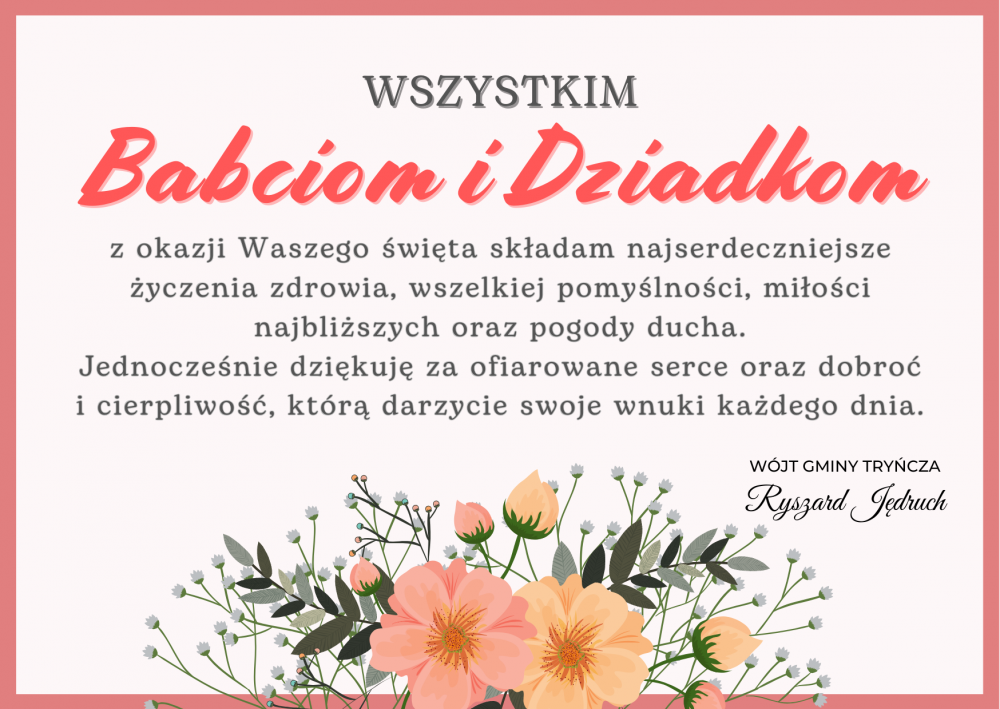 WSZYSTKIM
Babciom i Dziadkom

z okazji Waszego święta składam najserdeczniejsze życzenia zdrowia, wszelkiej pomyślności, miłości najbliższych oraz pogody ducha.
Jednocześnie dziękuję za ofiarowane serce oraz dobroć i cierpliwość, którą darzycie swoje wnuki każdego dnia.

WÓJT GMINY TRYŃCZA
Ryszard Jędruch